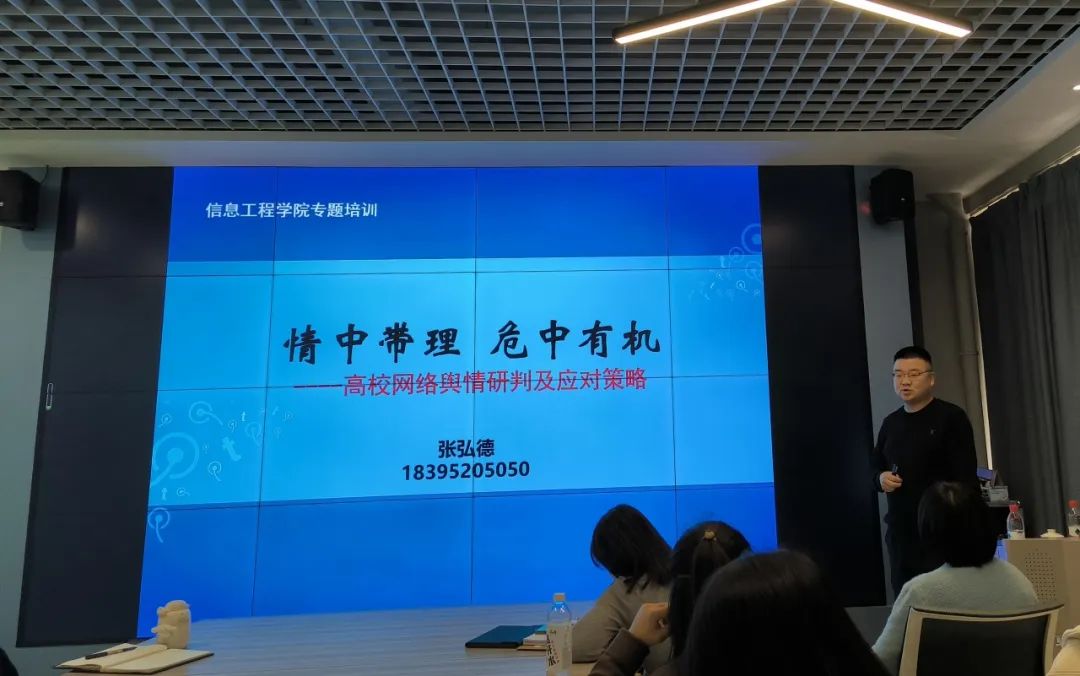 信息工程学院专题培训

情中带理 危中有机

——高校网络舆情研判及应对策略

张弘德
18395205050